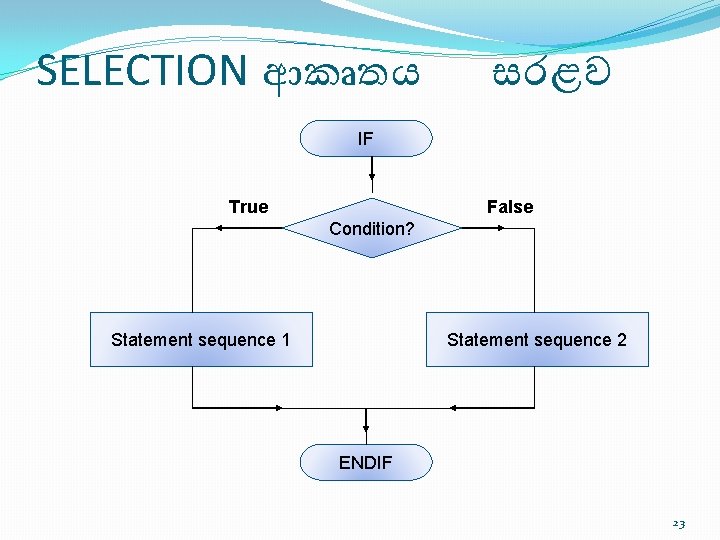 SELECTION ආකෘතය සරළව

IF

True

Condition?

False

Statement sequence 1

Statement sequence 2

ENDIF

23